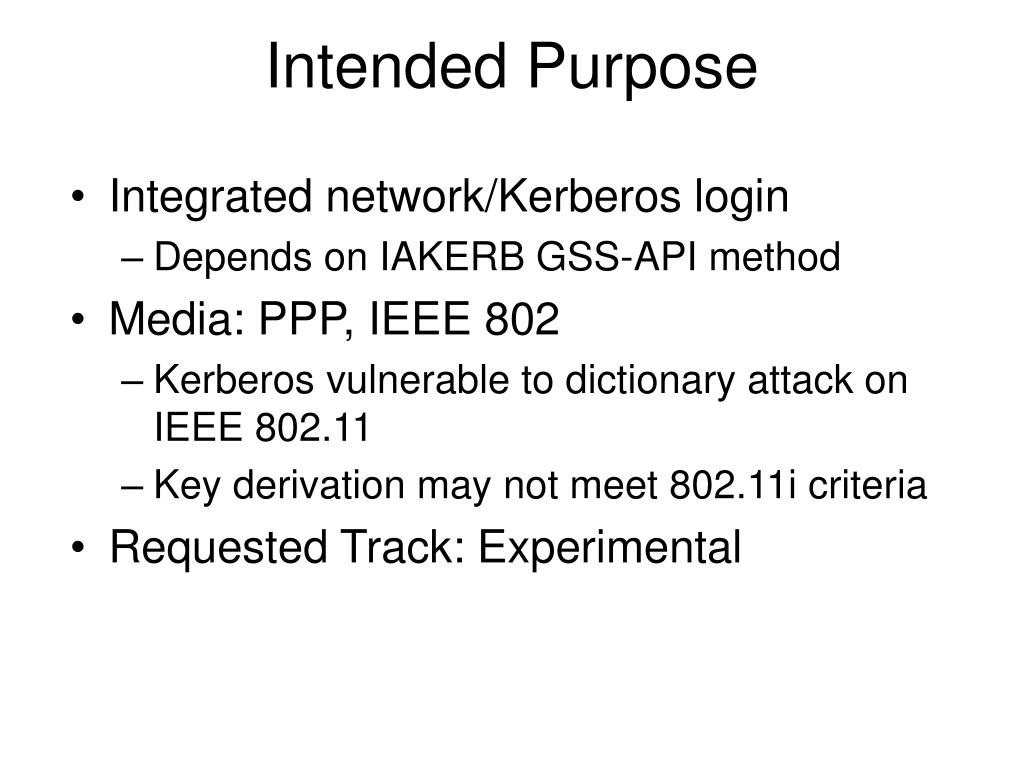 Intended Purpose

• Integrated network/Kerberos login
– Depends on IAKERB GSS-API method
• Media: PPP, IEEE 802
– Kerberos vulnerable to dictionary attack on IEEE 802.11
– Key derivation may not meet 802.11i criteria
• Requested Track: Experimental